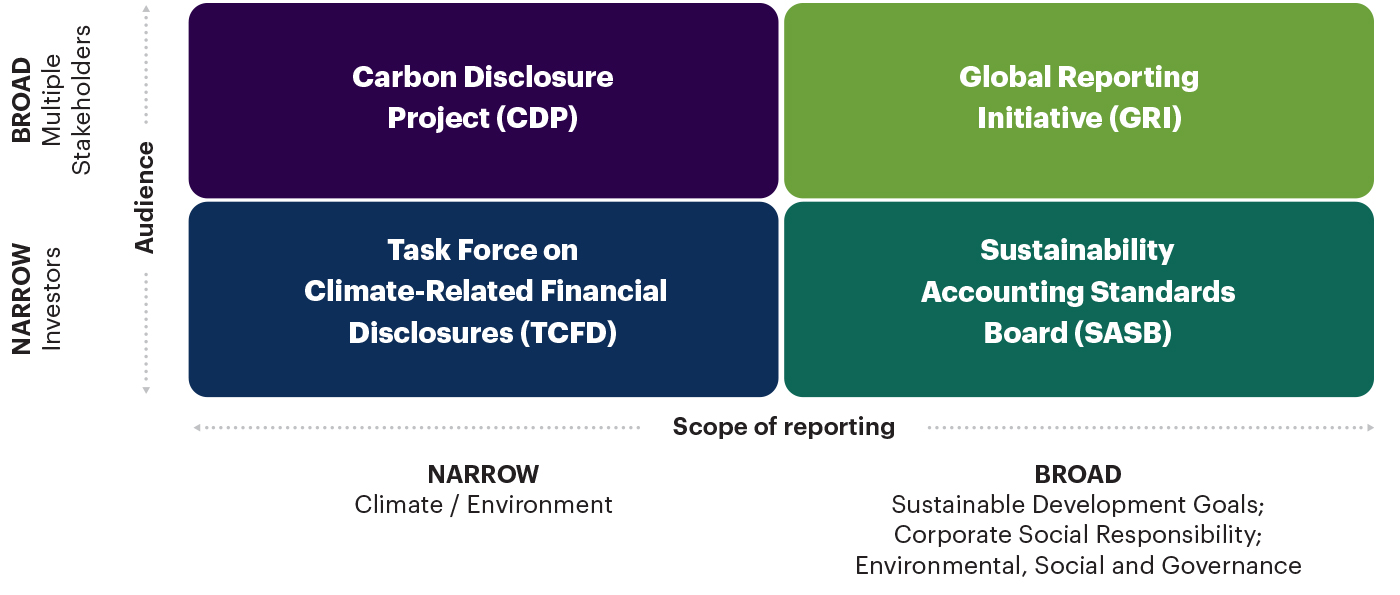 BROAD
Multiple Stakeholders

NARROW
Investors

Audience

Carbon Disclosure Project (CDP)

Global Reporting Initiative (GRI)

Task Force on Climate-Related Financial Disclosures (TCFD)

Sustainability Accounting Standards Board (SASB)

Scope of reporting

NARROW
Climate / Environment

BROAD
Sustainable Development Goals;
Corporate Social Responsibility;
Environmental, Social and Governance